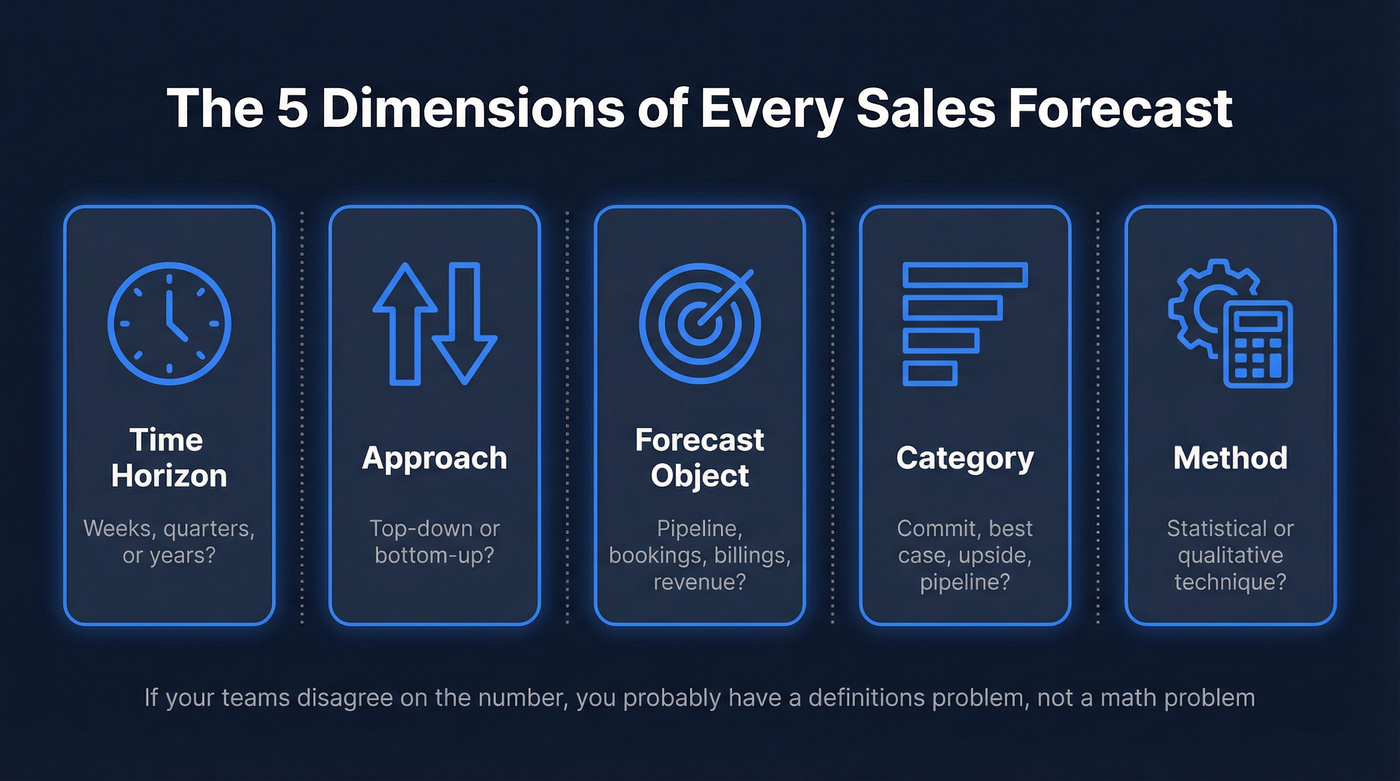 The 5 Dimensions of Every Sales Forecast

Time Horizon

Weeks, quarters, or years?

Approach

Top-down or bottom-up?

Forecast Object

Pipeline, bookings, billings, revenue?

Category

Commit, best case, upside, pipeline?

Method

Statistical or qualitative technique?

If your teams disagree on the number, you probably have a definitions problem, not a math problem